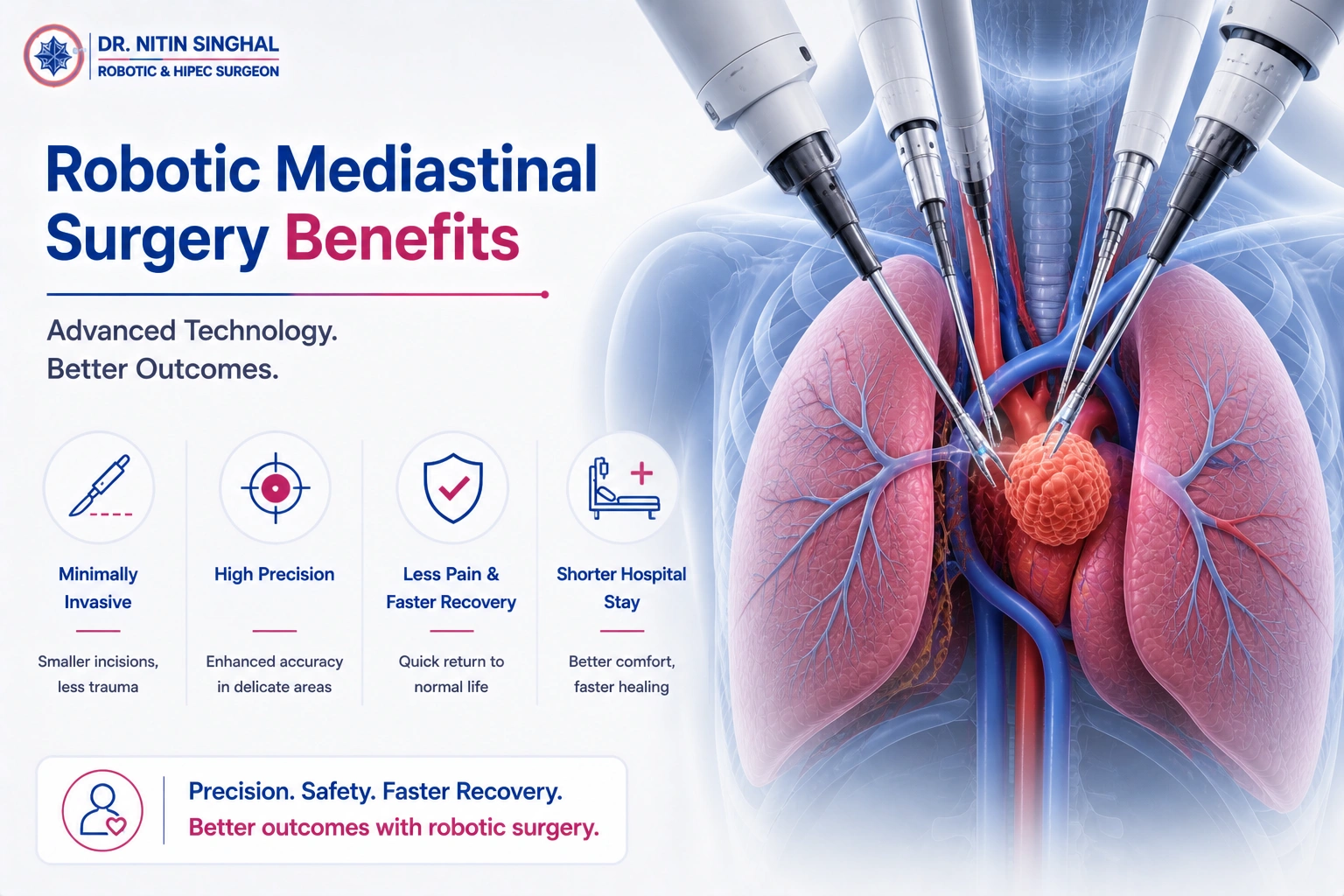 DR. NITIN SINGHAL
ROBOTIC & HIPEC SURGEON

Robotic Mediastinal Surgery Benefits

Advanced Technology.
Better Outcomes.

Minimally Invasive

Smaller incisions, less trauma

High Precision

Enhanced accuracy in delicate areas

Less Pain & Faster Recovery

Quick return to normal life

Shorter Hospital Stay

Better comfort, faster healing

Precision. Safety. Faster Recovery.
Better outcomes with robotic surgery.